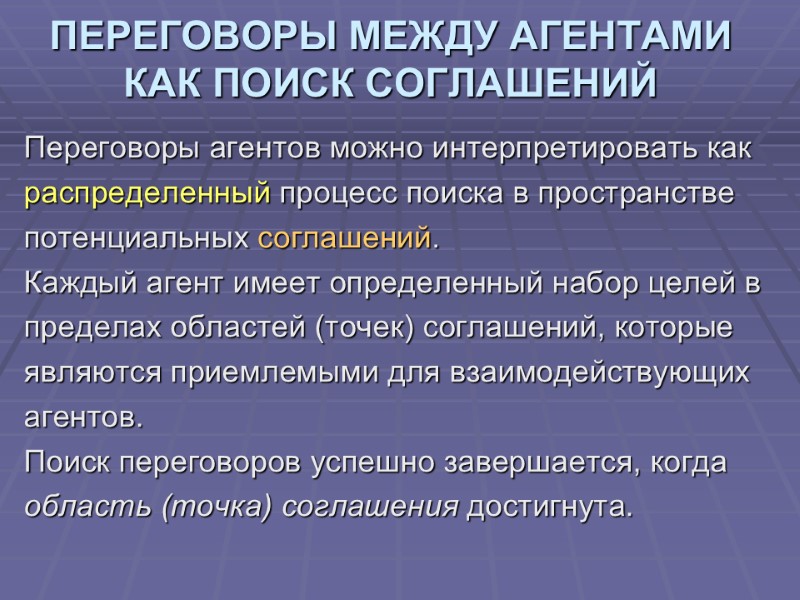 ПЕРЕГОВОРЫ МЕЖДУ АГЕНТАМИ КАК ПОИСК СОГЛАШЕНИЙ

Переговоры агентов можно интерпретировать как распределенный процесс поиска в пространстве потенциальных соглашений.

Каждый агент имеет определенный набор целей в пределах областей (точек) соглашений, которые являются приемлемыми для взаимодействующих агентов.

Поиск переговоров успешно завершается, когда область (точка) соглашения достигнута.